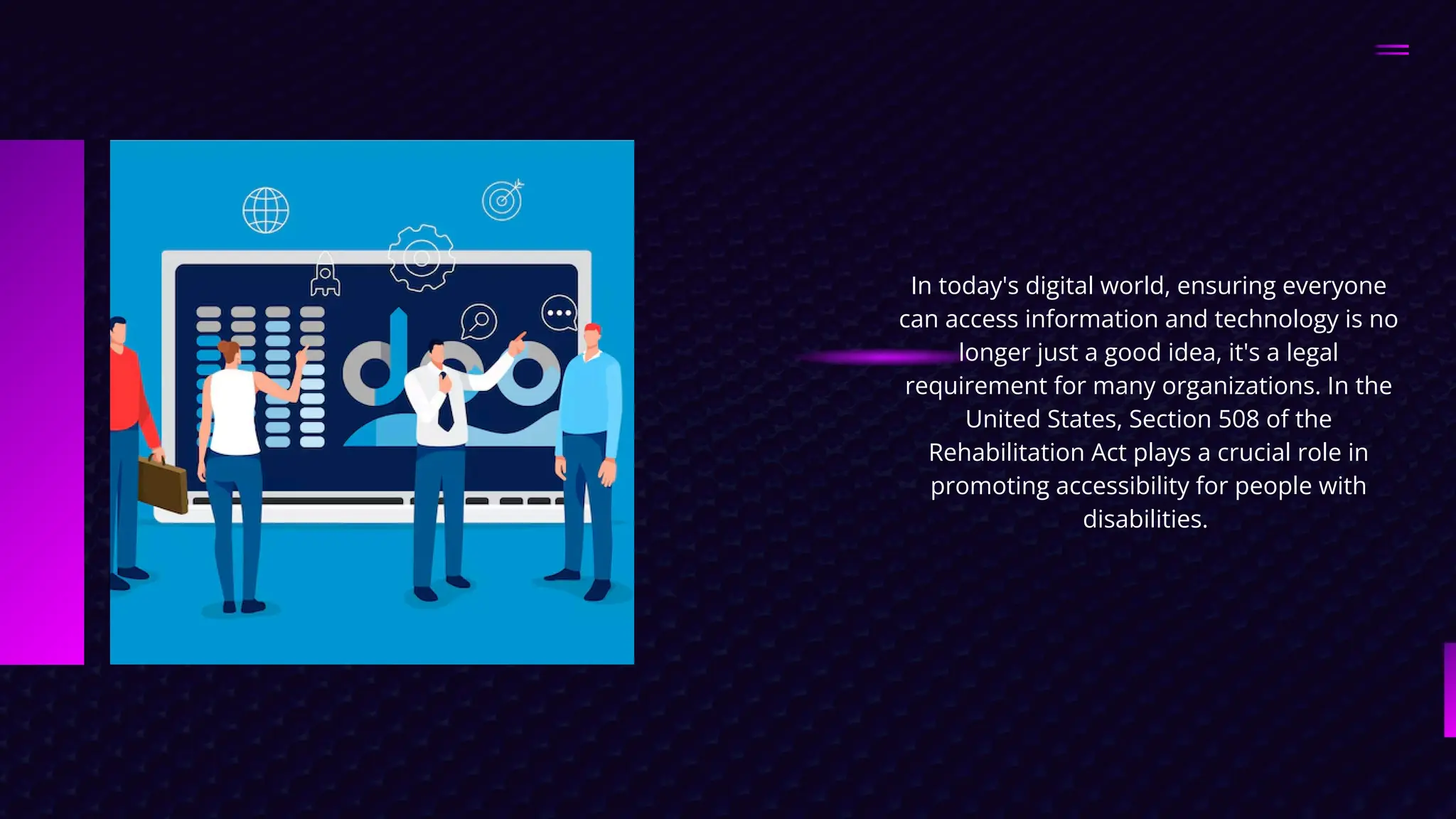 In today's digital world, ensuring everyone can access information and technology is no longer just a good idea, it's a legal requirement for many organizations. In the United States, Section 508 of the Rehabilitation Act plays a crucial role in promoting accessibility for people with disabilities.